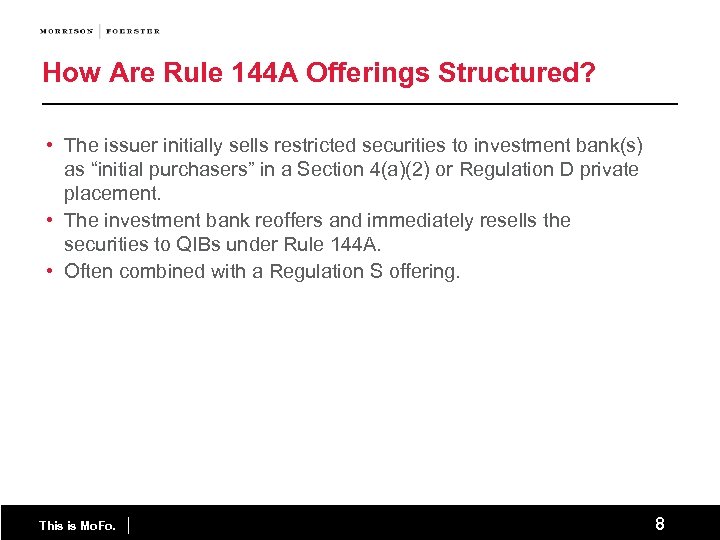 MORRISON | FOERSTER

How Are Rule 144A Offerings Structured?

• The issuer initially sells restricted securities to investment bank(s) as “initial purchasers” in a Section 4(a)(2) or Regulation D private placement.
• The investment bank reoffers and immediately resells the securities to QIBs under Rule 144A.
• Often combined with a Regulation S offering.

This is MoFo. | 8